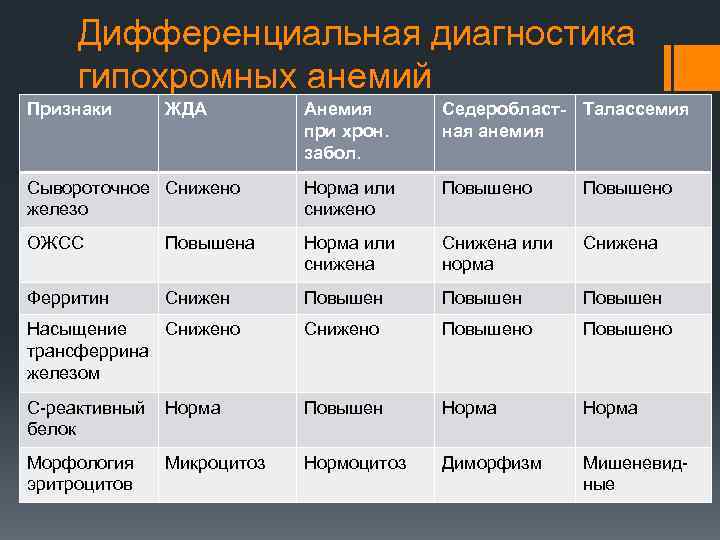 Дифференциальная диагностика гипохромных анемий

| Признаки | ЖДА | Анемия при хрон. забол. | Седеробластная анемия | Талассемия |
|---|---|---|---|---|
| Сывороточное железо | Снижено | Норма или снижено | Повышено | Повышено |
| ОЖСС | Повышена | Норма или снижена | Снижена или норма | Снижена |
| Ферритин | Снижен | Повышен | Повышен | Повышен |
| Насыщение трансферрина железом | Снижено | Снижено | Повышено | Повышено |
| С-реактивный белок | Норма | Повышен | Норма | Норма |
| Морфология эритроцитов | Микроцитоз | Нормоцитоз | Диморфизм | Мишеневидные |